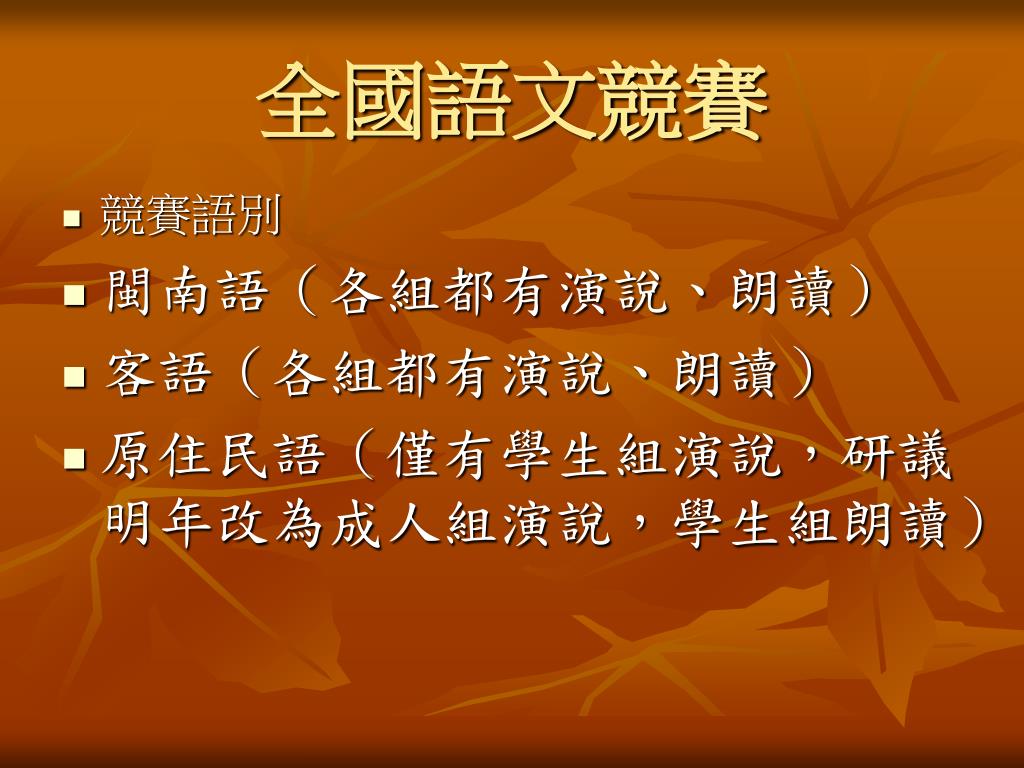 全國語文競賽

- 競賽語別
- 閩南語（各組都有演說、朗讀）
- 客語（各組都有演說、朗讀）
- 原住民語（僅有學生組演說，研議明年改為成人組演說，學生組朗讀）